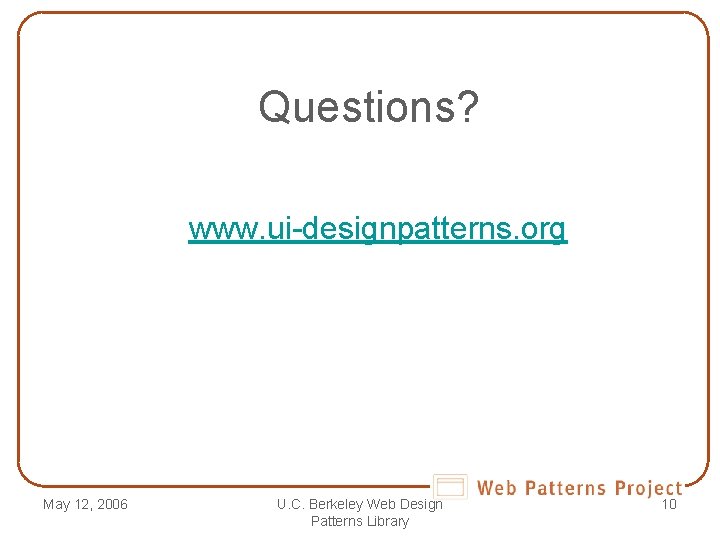 Questions?

www.ui-designpatterns.org

Web Patterns Project

May 12, 2006

U.C. Berkeley Web Design Patterns Library

10